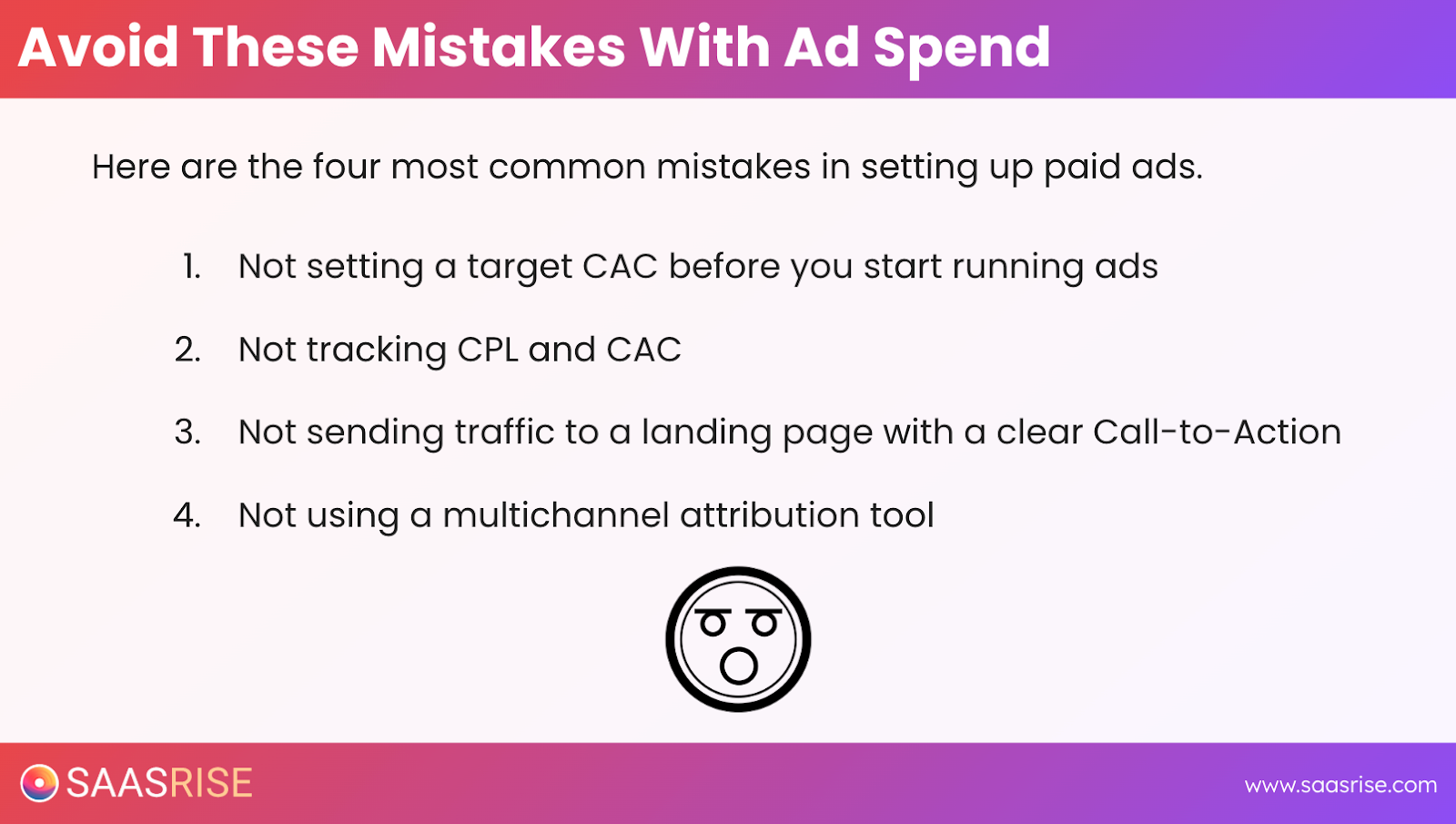 Avoid These Mistakes With Ad Spend

Here are the four most common mistakes in setting up paid ads.

1. Not setting a target CAC before you start running ads
2. Not tracking CPL and CAC
3. Not sending traffic to a landing page with a clear Call-to-Action
4. Not using a multichannel attribution tool

SAASRISE

www.saasrise.com